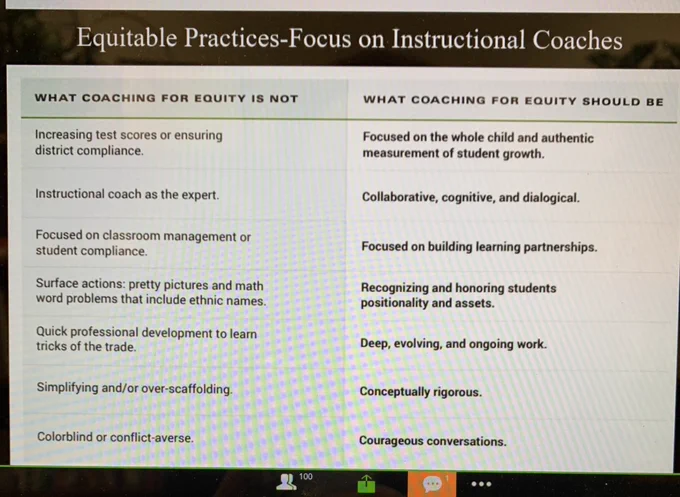 Equitable Practices-Focus on Instructional Coaches

| WHAT COACHING FOR EQUITY IS NOT | WHAT COACHING FOR EQUITY SHOULD BE |
|---|---|
| Increasing test scores or ensuring district compliance. | Focused on the whole child and authentic measurement of student growth. |
| Instructional coach as the expert. | Collaborative, cognitive, and dialogical. |
| Focused on classroom management or student compliance. | Focused on building learning partnerships. |
| Surface actions: pretty pictures and math word problems that include ethnic names. | Recognizing and honoring students positionality and assets. |
| Quick professional development to learn tricks of the trade. | Deep, evolving, and ongoing work. |
| Simplifying and/or over-scaffolding. | Conceptually rigorous. |
| Colorblind or conflict-averse. | Courageous conversations. |

100

1